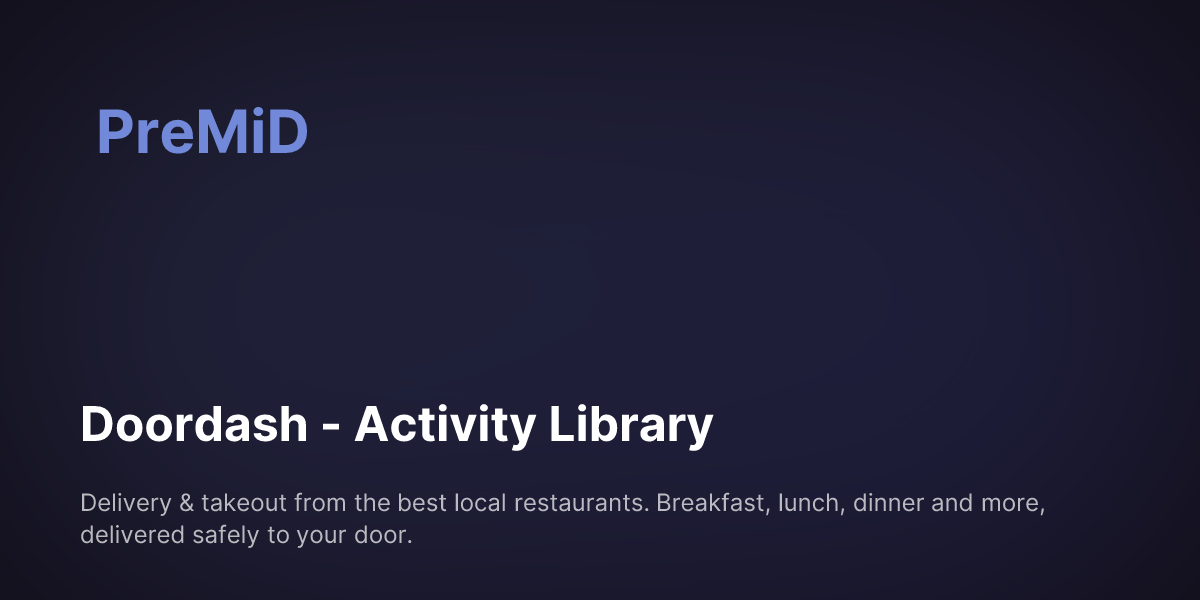 PreMiD

Doordash - Activity Library

Delivery & takeout from the best local restaurants. Breakfast, lunch, dinner and more, delivered safely to your door.